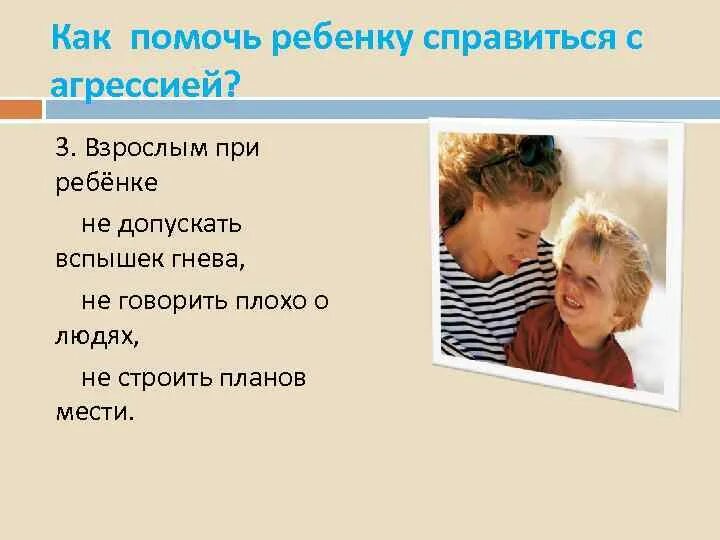 Как помочь ребенку справиться с агрессией?

3. Взрослым при ребёнке

не допускать вспышек гнева,

не говорить плохо о людях,

не строить планов мести.